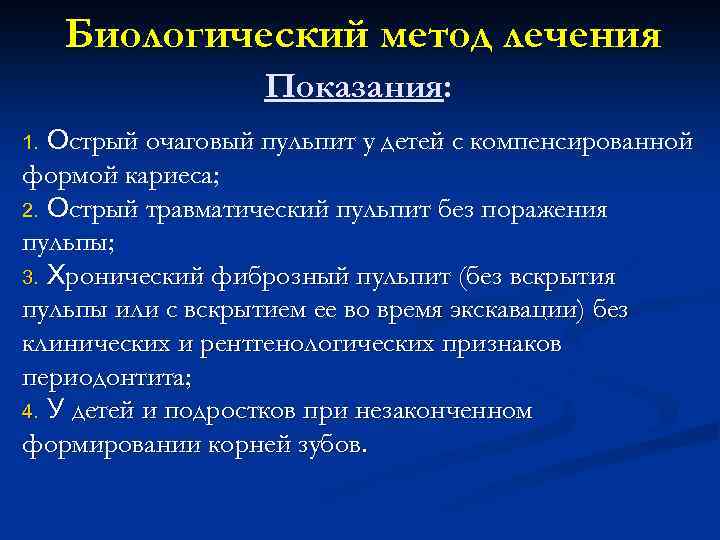 Биологический метод лечения

Показания:

1. Острый очаговый пульпит у детей с компенсированной формой кариеса;
2. Острый травматический пульпит без поражения пульпы;
3. Хронический фиброзный пульпит (без вскрытия пульпы или с вскрытием ее во время экскавации) без клинических и рентгенологических признаков периодонтита;
4. У детей и подростков при незаконченном формировании корней зубов.